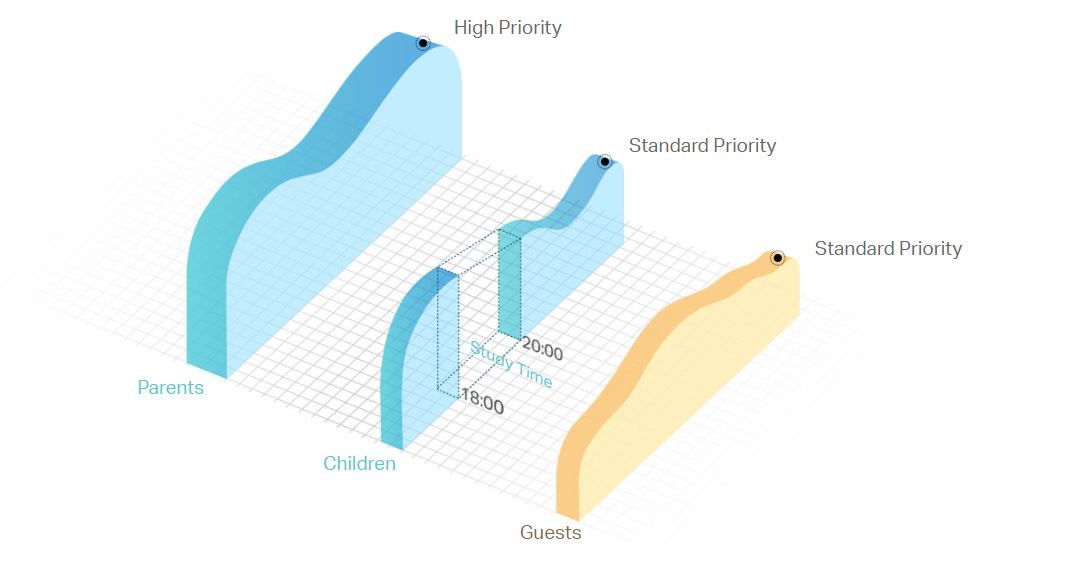 High Priority

Standard Priority

Standard Priority

20:00

Study Time

18:00

Parents

Children

Guests